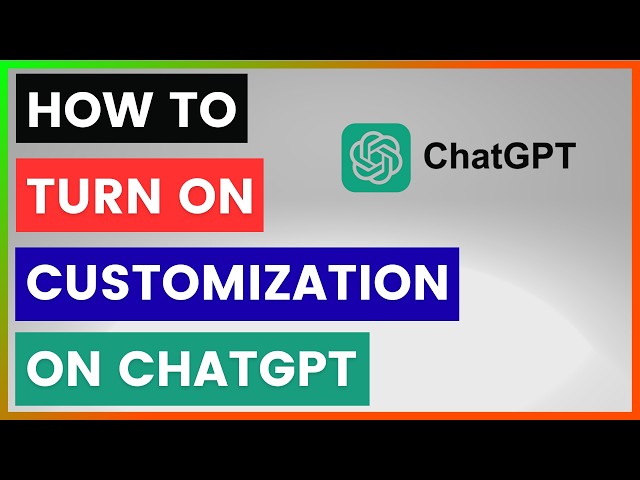 HOW TO
TURN ON
CUSTOMIZATION
ON CHATGPT

ChatGPT